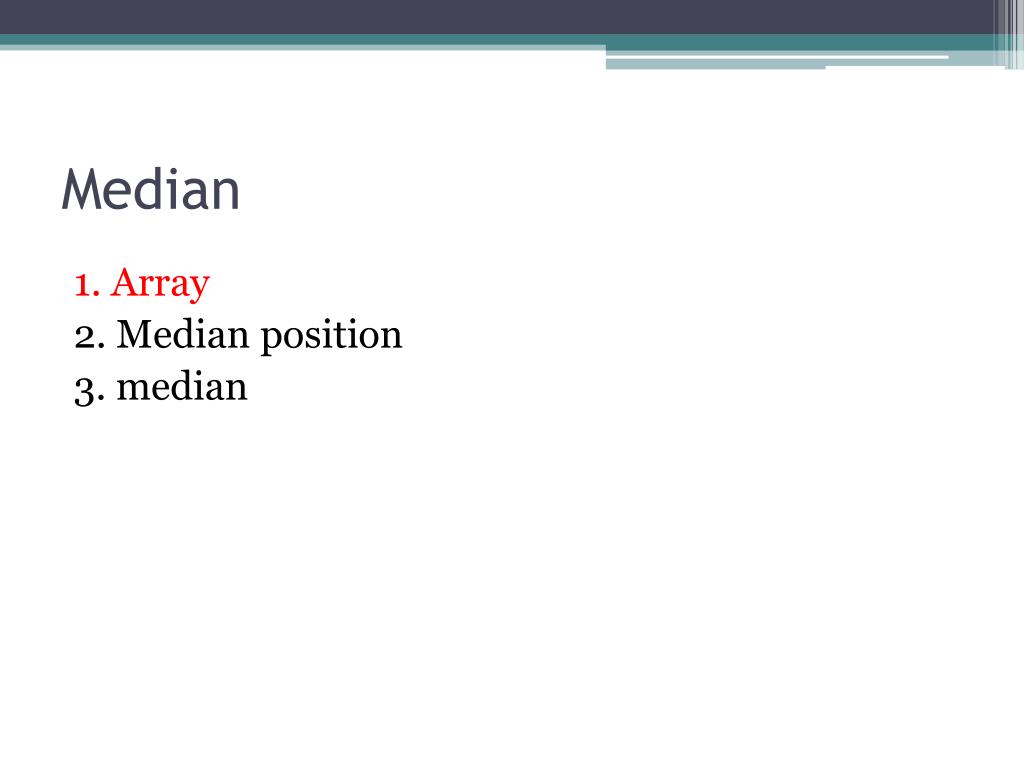 Median

1. Array
2. Median position
3. median